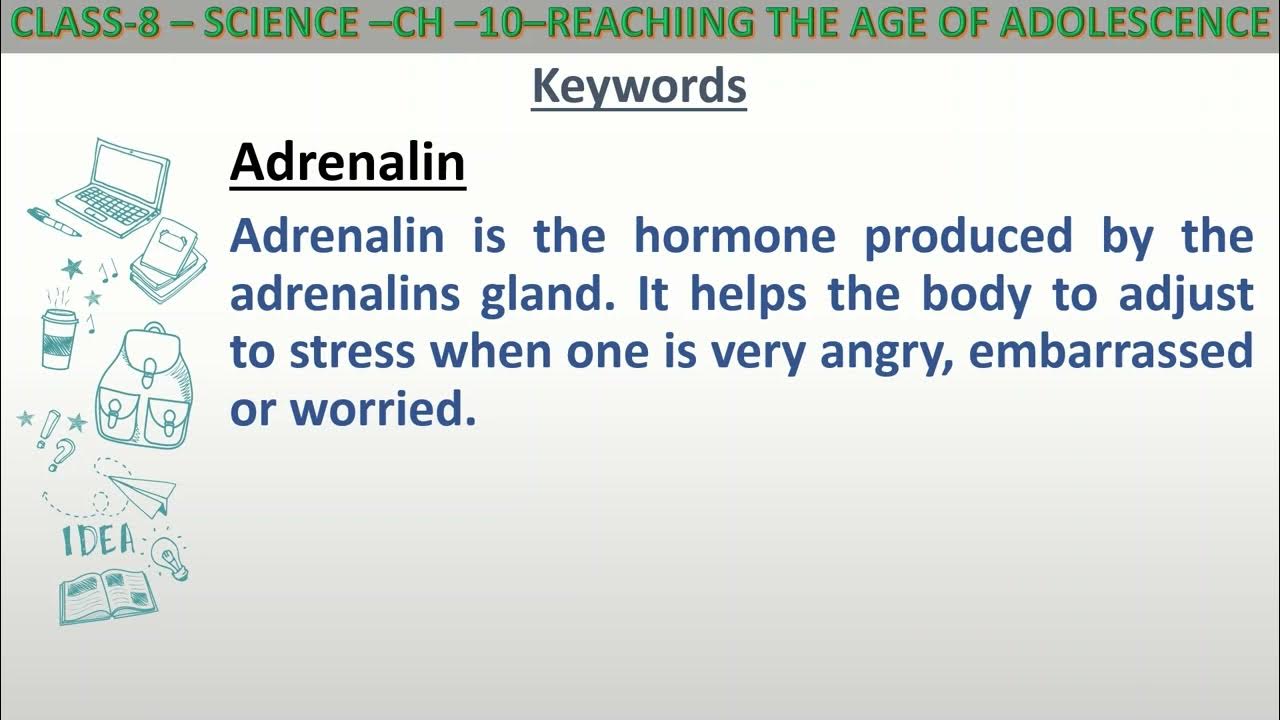 CLASS-8 – SCIENCE –CH –10–REACHIING THE AGE OF ADOLESCENCE

Keywords

Adrenalin

Adrenalin is the hormone produced by the adrenalins gland. It helps the body to adjust to stress when one is very angry, embarrassed or worried.

IDEA